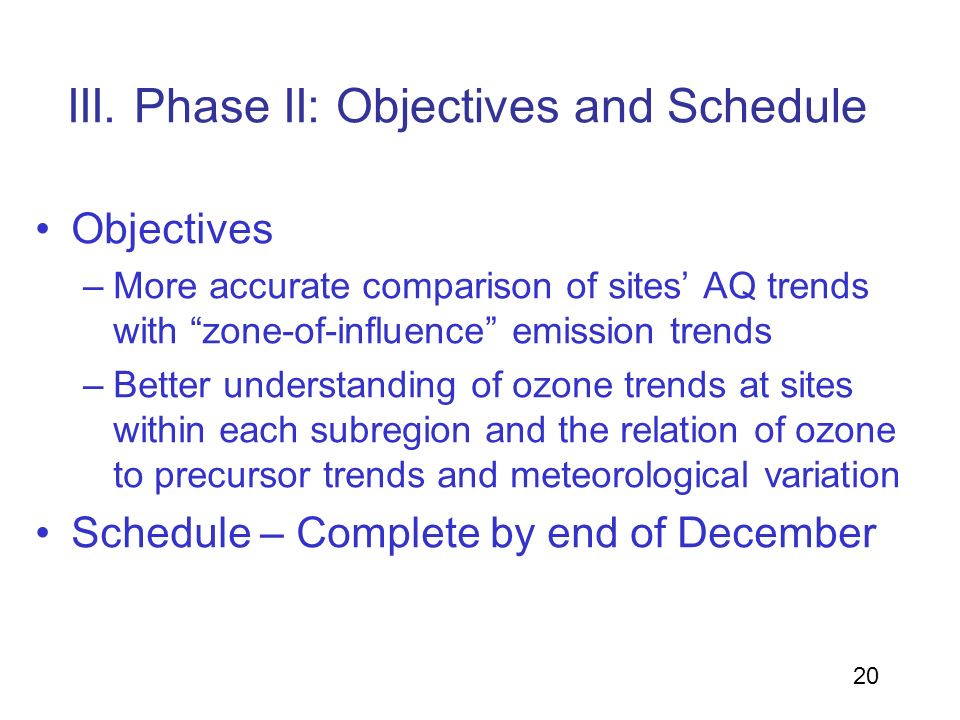 III. Phase II: Objectives and Schedule

• Objectives
– More accurate comparison of sites’ AQ trends with “zone-of-influence” emission trends
– Better understanding of ozone trends at sites within each subregion and the relation of ozone to precursor trends and meteorological variation
• Schedule – Complete by end of December

20